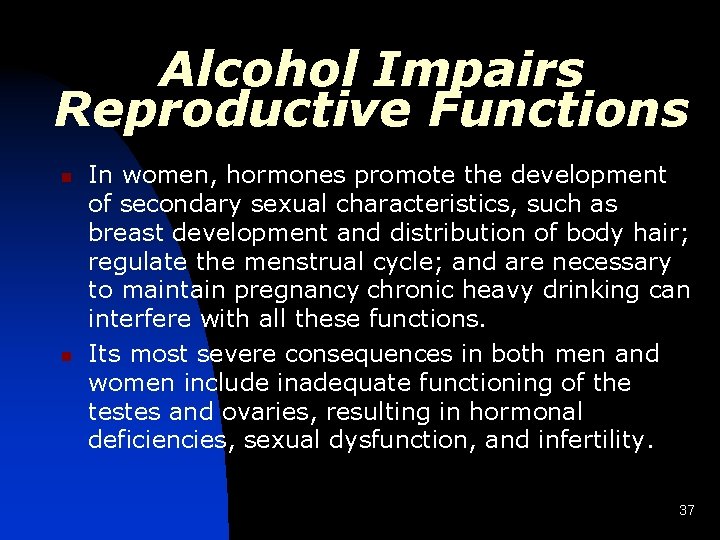 Alcohol Impairs Reproductive Functions

- In women, hormones promote the development of secondary sexual characteristics, such as breast development and distribution of body hair; regulate the menstrual cycle; and are necessary to maintain pregnancy chronic heavy drinking can interfere with all these functions.
- Its most severe consequences in both men and women include inadequate functioning of the testes and ovaries, resulting in hormonal deficiencies, sexual dysfunction, and infertility.

37